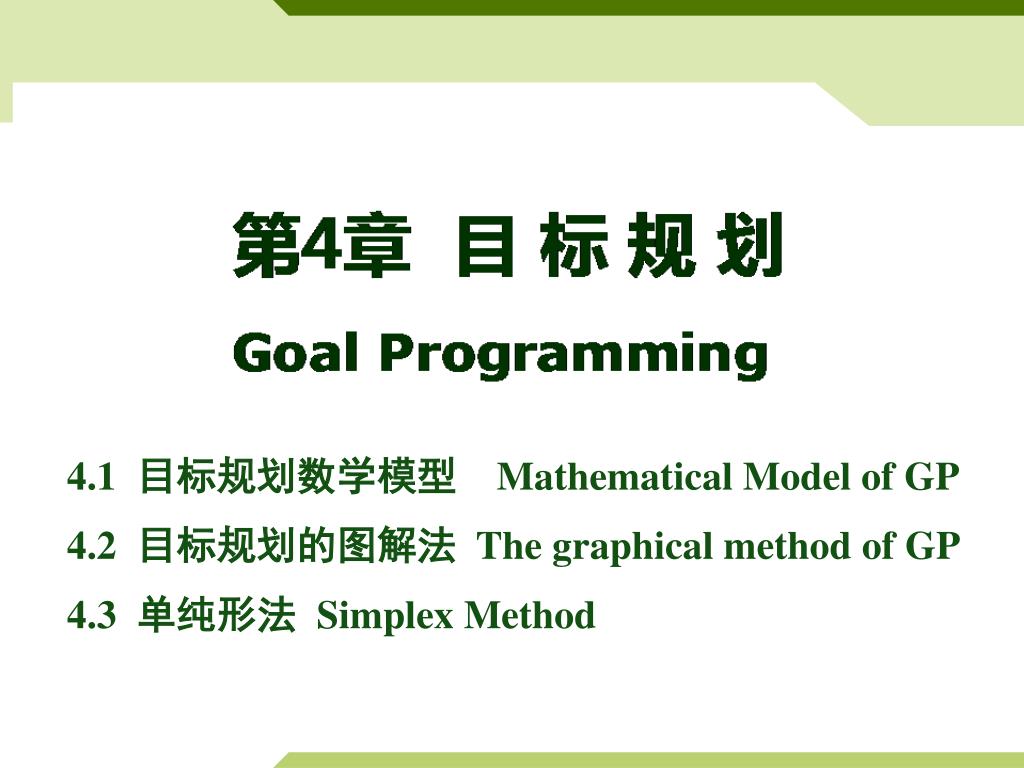 第4章 目标规划

Goal Programming

4.1 目标规划数学模型 Mathematical Model of GP

4.2 目标规划的图解法 The graphical method of GP

4.3 单纯形法 Simplex Method